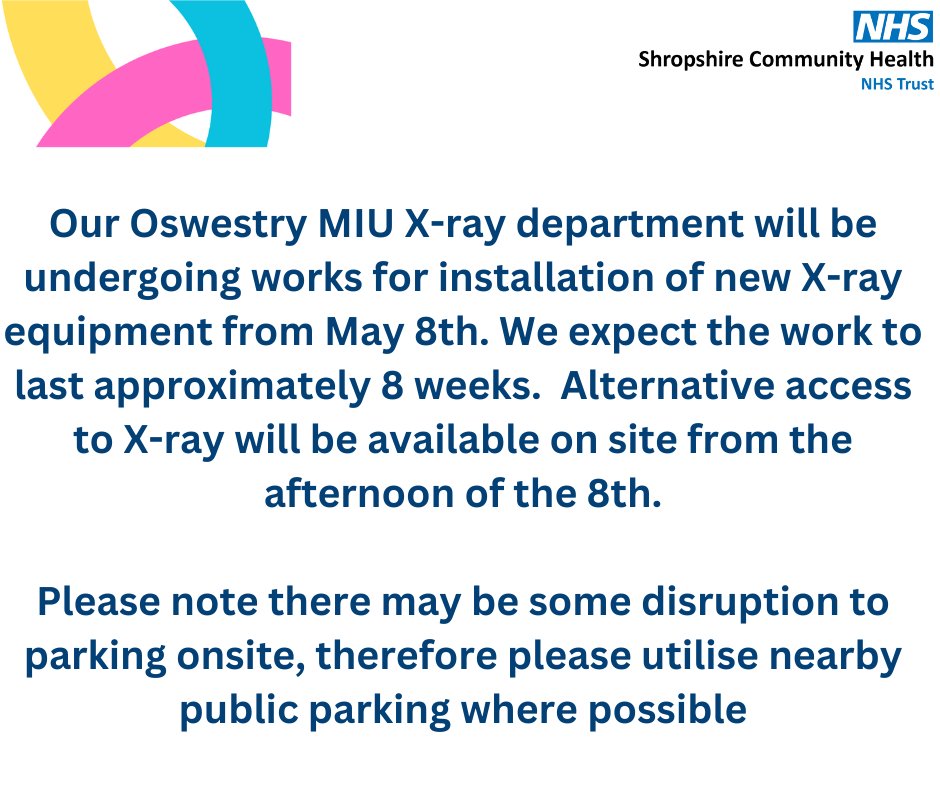 NHS
Shropshire Community Health
NHS Trust

Our Oswestry MIU X-ray department will be undergoing works for installation of new X-ray equipment from May 8th. We expect the work to last approximately 8 weeks.  Alternative access to X-ray will be available on site from the afternoon of the 8th.

Please note there may be some disruption to parking onsite, therefore please utilise nearby public parking where possible